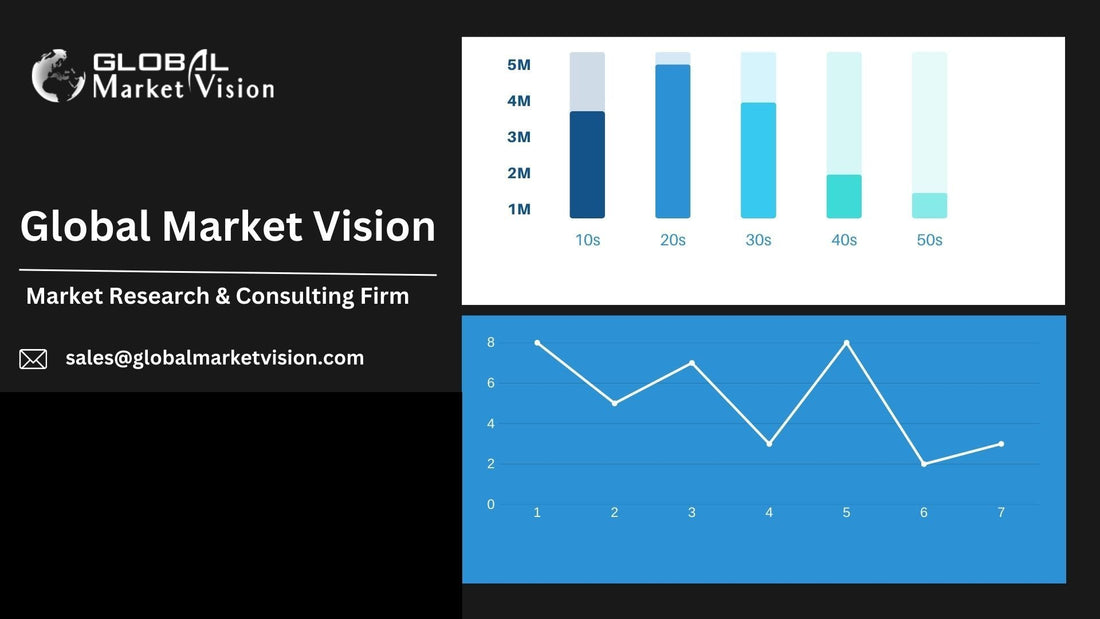 GLOBAL
Market Vision

Global Market Vision

Market Research & Consulting Firm

sales@globalmarketvision.com

5M
4M
3M
2M
1M
10s
20s
30s
40s
50s

8
6
4
2
0
1
2
3
4
5
6
7